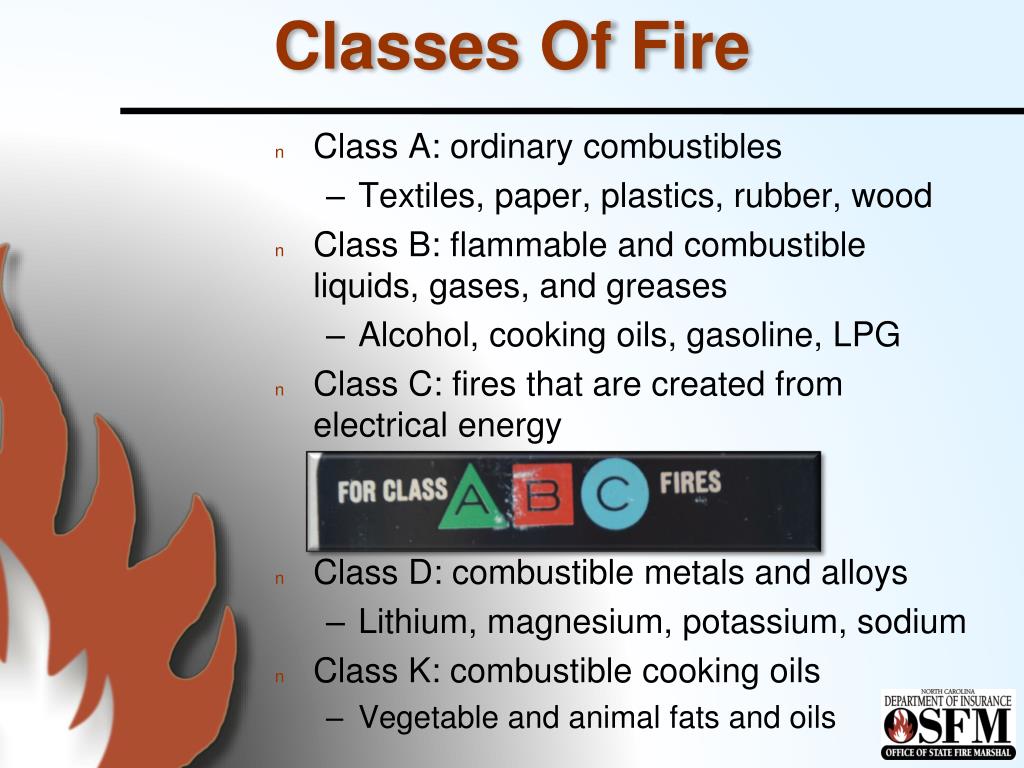 Classes Of Fire

n Class A: ordinary combustibles
– Textiles, paper, plastics, rubber, wood

n Class B: flammable and combustible liquids, gases, and greases
– Alcohol, cooking oils, gasoline, LPG

n Class C: fires that are created from electrical energy

FOR CLASS A B C FIRES

n Class D: combustible metals and alloys
– Lithium, magnesium, potassium, sodium

n Class K: combustible cooking oils
– Vegetable and animal fats and oils

NORTH CAROLINA
DEPARTMENT OF INSURANCE
OSFM
OFFICE OF STATE FIRE MARSHAL